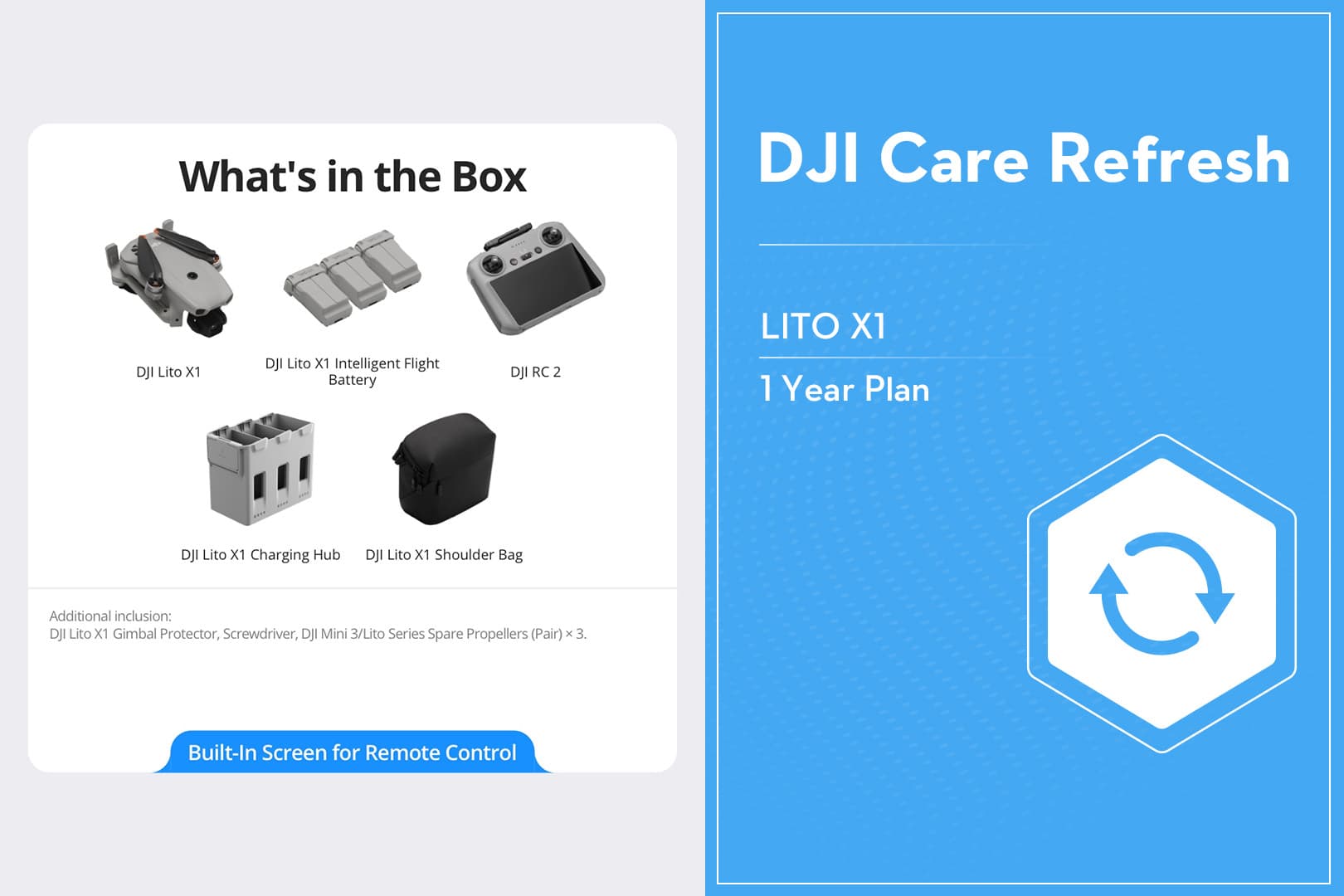 What's in the Box

DJI Lito X1

DJI Lito X1 Intelligent Flight Battery

DJI RC 2

DJI Lito X1 Charging Hub

DJI Lito X1 Shoulder Bag

Additional inclusion:
DJI Lito X1 Gimbal Protector, Screwdriver, DJI Mini 3/Lito Series Spare Propellers (Pair) × 3.

Built-In Screen for Remote Control

DJI Care Refresh

LITO X1

1 Year Plan